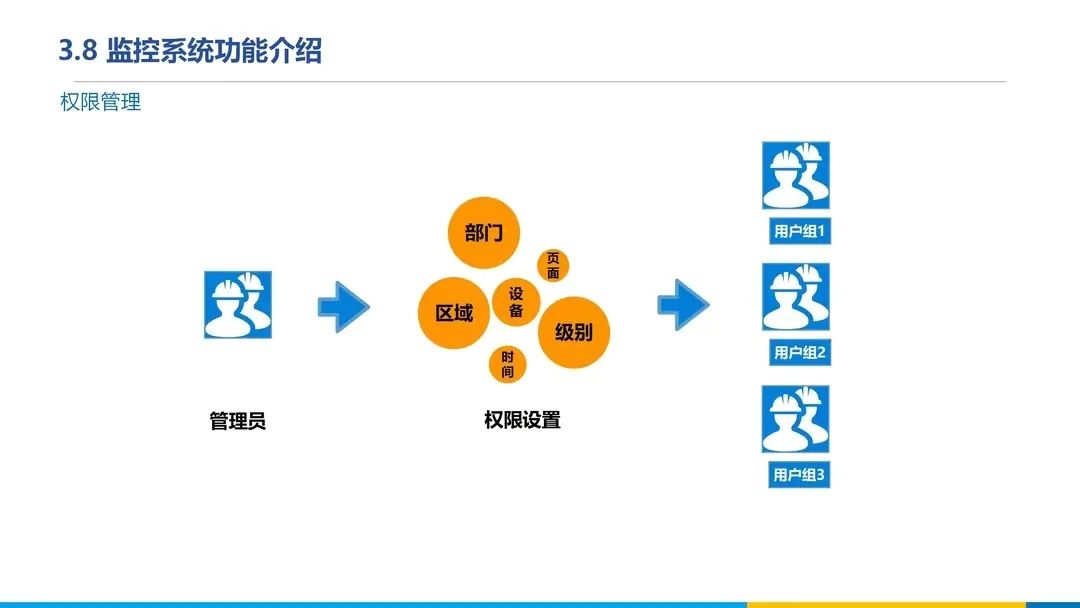 3.8 监控系统功能介绍

权限管理

管理员

部门

页面

区域

设备

级别

时间

权限设置

用户组1

用户组2

用户组3